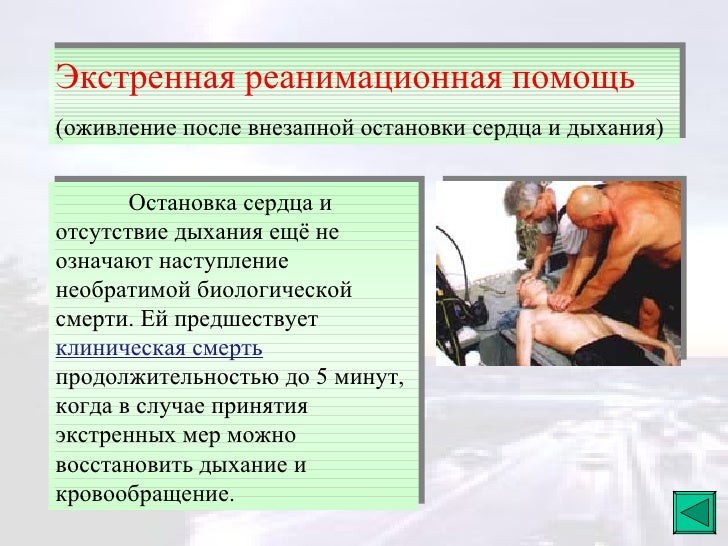 Экстренная реанимационная помощь

(оживление после внезапной остановки сердца и дыхания)

Остановка сердца и отсутствие дыхания ещё не означают наступление необратимой биологической смерти. Ей предшествует клиническая смерть продолжительностью до 5 минут, когда в случае принятия экстренных мер можно восстановить дыхание и кровообращение.